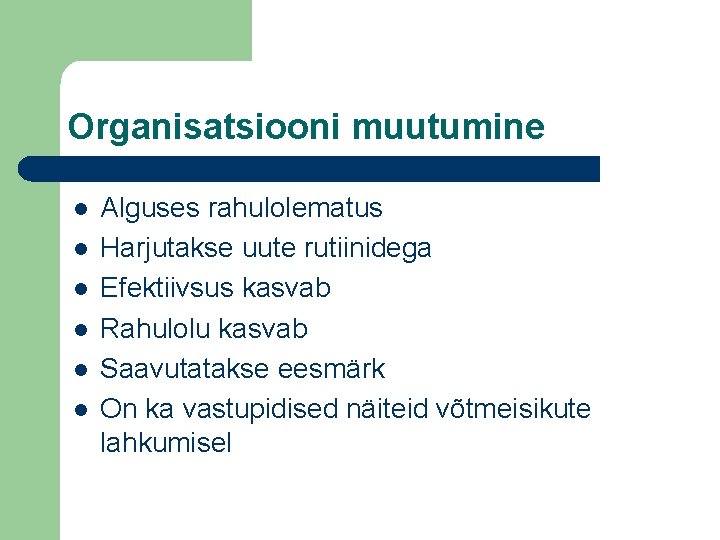 Organisatsiooni muutumine

- Alguses rahulolematus
- Harjutakse uute rutiinidega
- Efektiivsus kasvab
- Rahulolu kasvab
- Saavutatakse eesmärk
- On ka vastupidised näiteid võtmeisikute lahkumisel